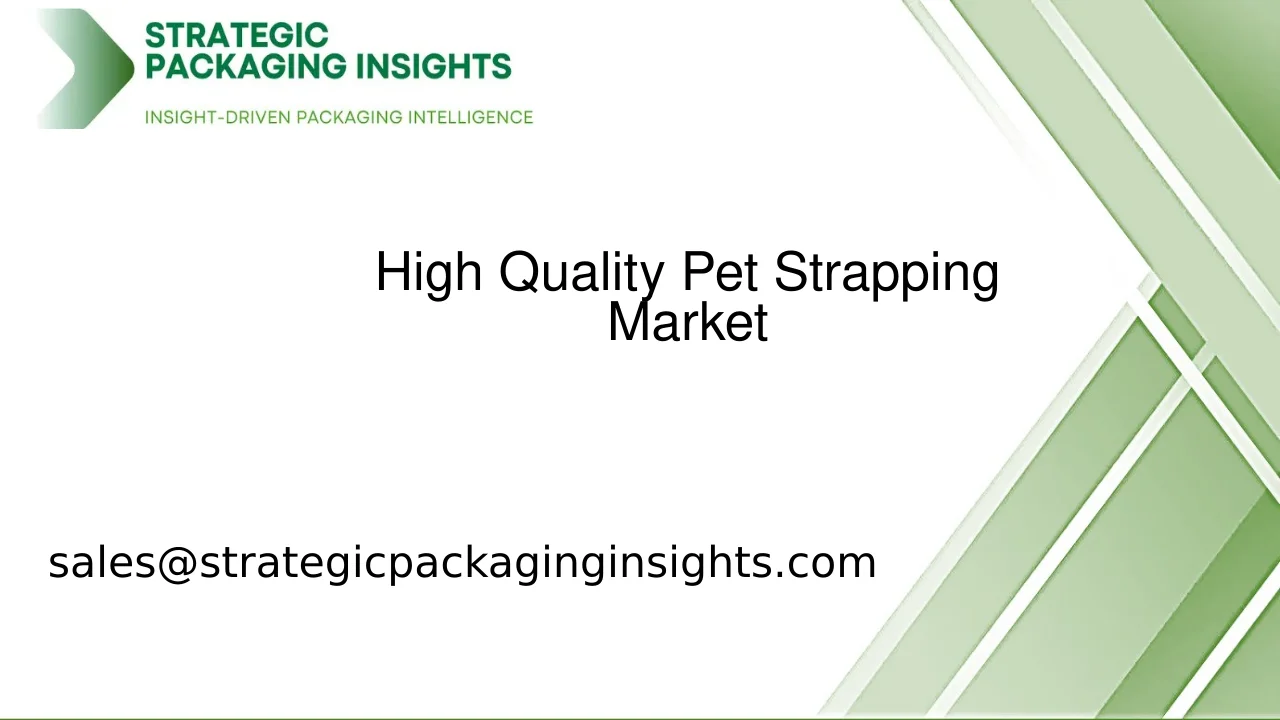 STRATEGIC PACKAGING INSIGHTS

INSIGHT-DRIVEN PACKAGING INTELLIGENCE

High Quality Pet Strapping Market

sales@strategicpackaginginsights.com